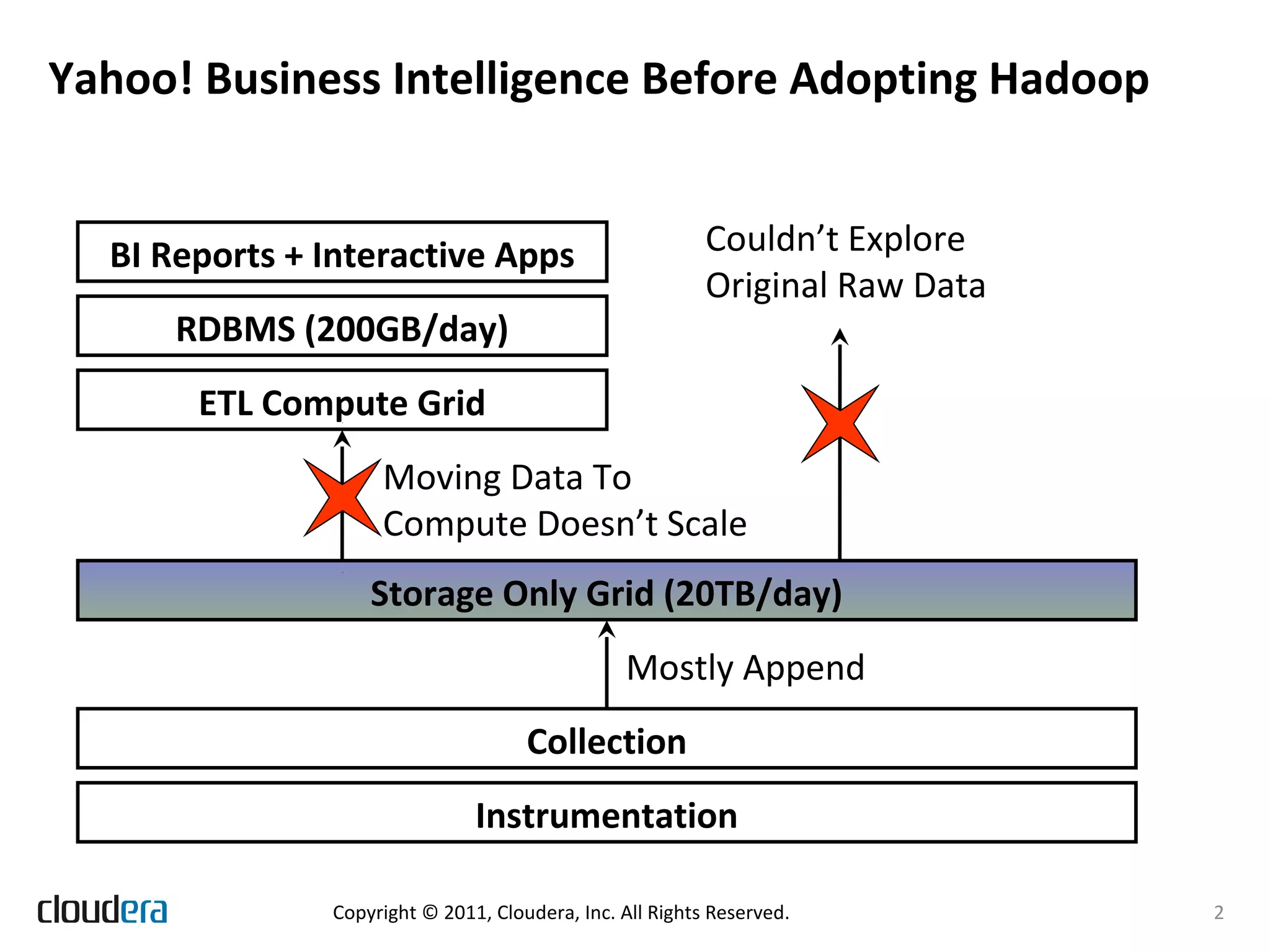 Yahoo! Business Intelligence Before Adopting Hadoop

BI Reports + Interactive Apps

RDBMS (200GB/day)

ETL Compute Grid

Couldn't Explore Original Raw Data

Moving Data To Compute Doesn't Scale

Storage Only Grid (20TB/day)

Mostly Append

Collection

Instrumentation

cloudera

Copyright © 2011, Cloudera, Inc. All Rights Reserved.

2